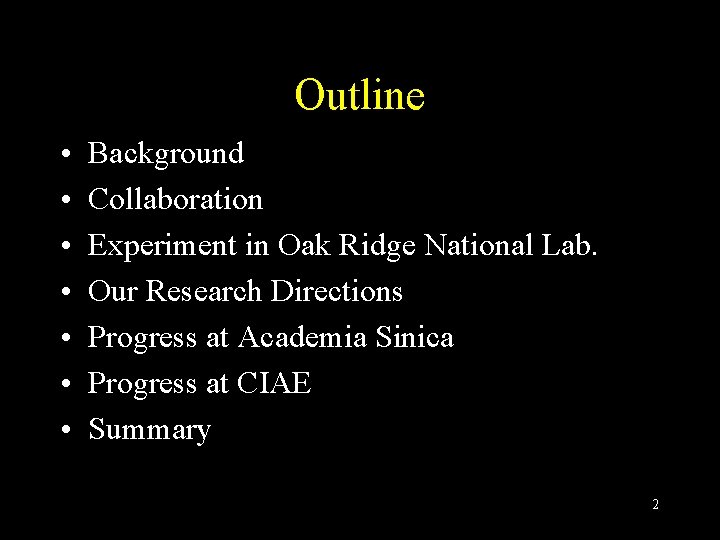 Outline

• Background
• Collaboration
• Experiment in Oak Ridge National Lab.
• Our Research Directions
• Progress at Academia Sinica
• Progress at CIAE
• Summary

2